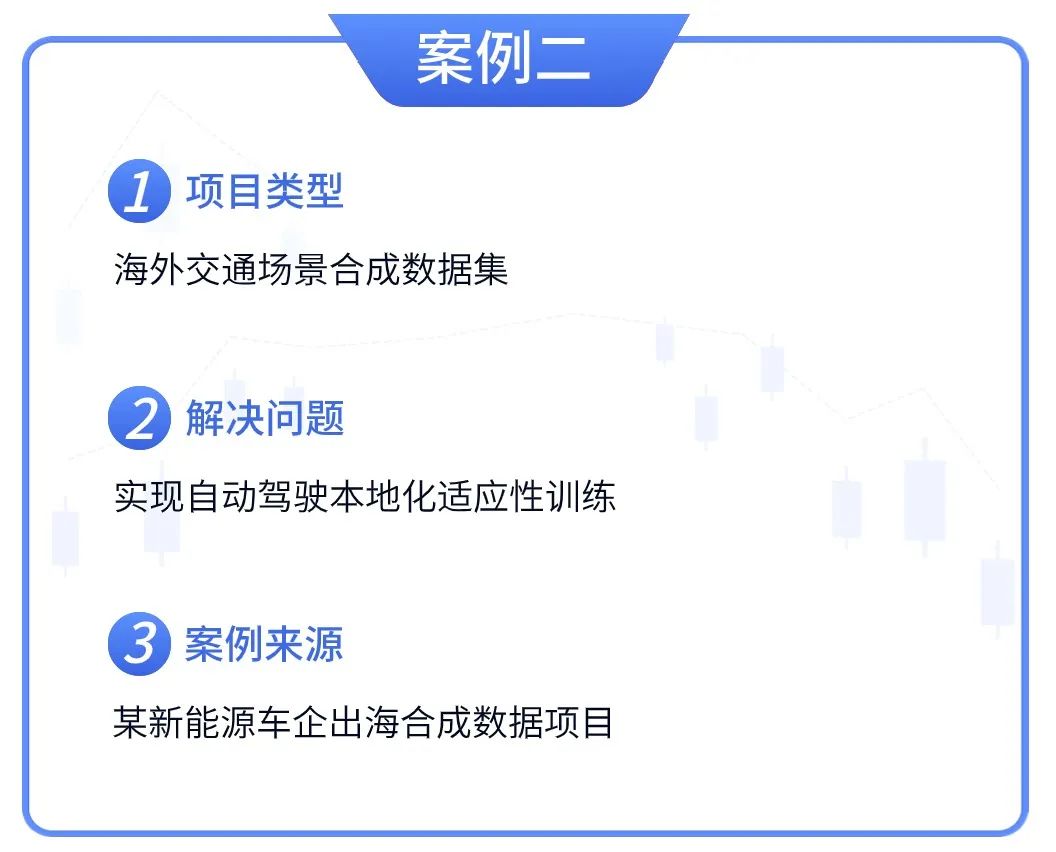 案例二

1 项目类型

海外交通场景合成数据集

2 解决问题

实现自动驾驶本地化适应性训练

3 案例来源

某新能源车企出海合成数据项目